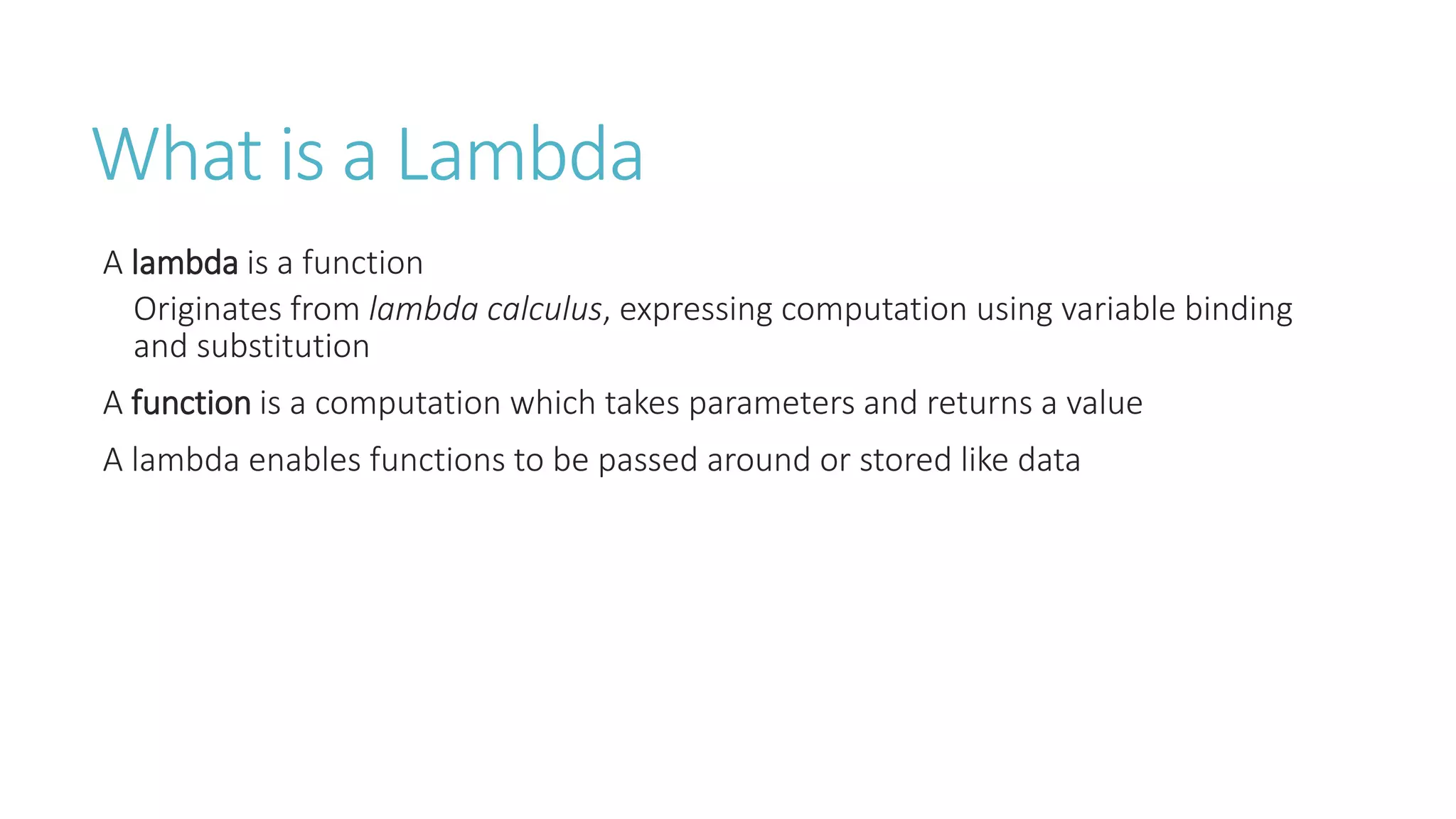 What is a Lambda

A lambda is a function

Originates from lambda calculus, expressing computation using variable binding and substitution

A function is a computation which takes parameters and returns a value

A lambda enables functions to be passed around or stored like data